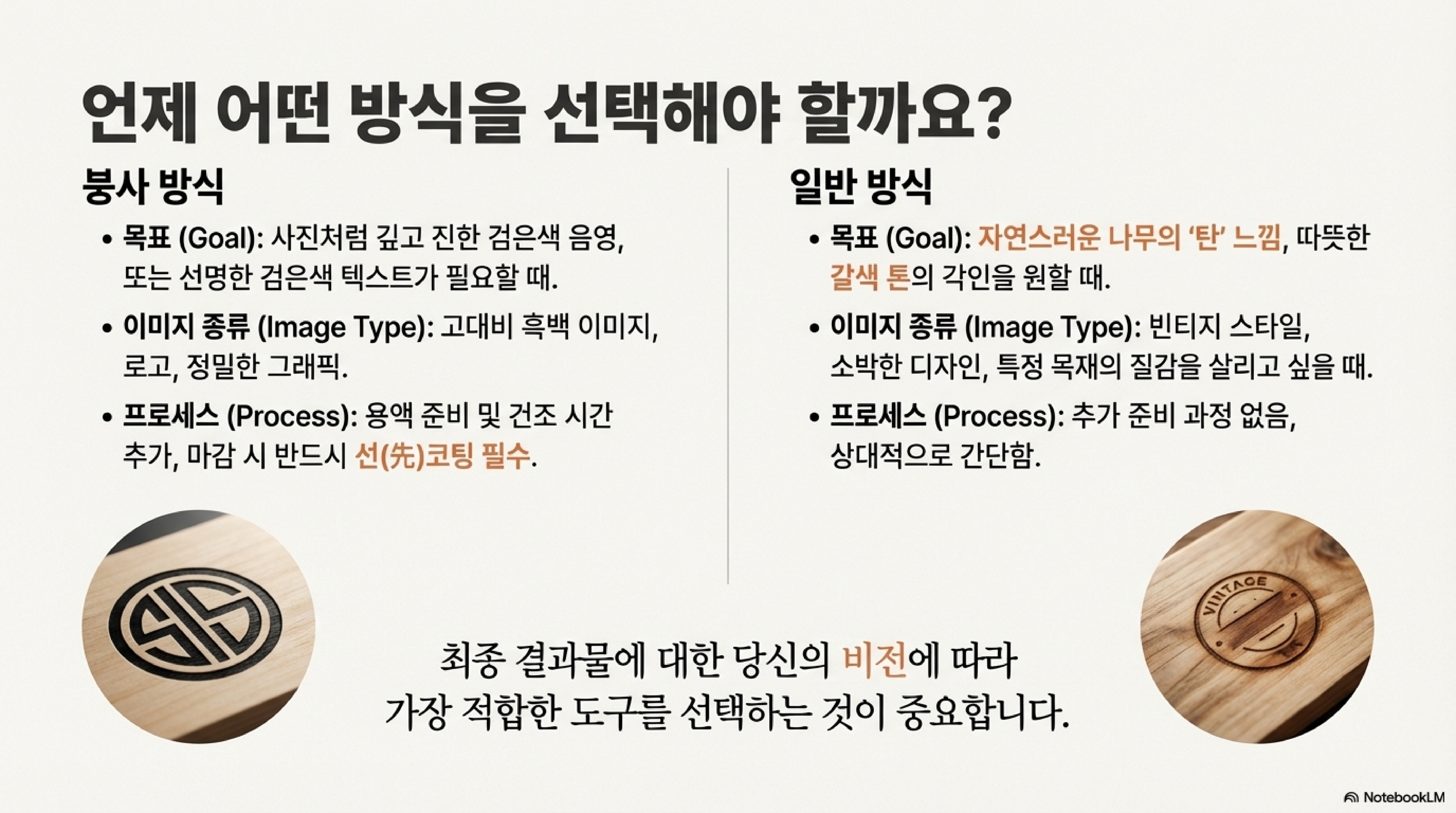 언제 어떤 방식을 선택해야 할까요?

붕사 방식

• 목표 (Goal): 사진처럼 깊고 진한 검은색 음영, 또는 선명한 검은색 텍스트가 필요할 때.

• 이미지 종류 (Image Type): 고대비 흑백 이미지, 로고, 정밀한 그래픽.

• 프로세스 (Process): 용액 준비 및 건조 시간 추가, 마감 시 반드시 선(先)코팅 필수.

일반 방식

• 목표 (Goal): 자연스러운 나무의 '탄' 느낌, 따뜻한 갈색 톤의 각인을 원할 때.

• 이미지 종류 (Image Type): 빈티지 스타일, 소박한 디자인, 특정 목재의 질감을 살리고 싶을 때.

• 프로세스 (Process): 추가 준비 과정 없음, 상대적으로 간단함.

VINTAGE

최종 결과물에 대한 당신의 비전에 따라 가장 적합한 도구를 선택하는 것이 중요합니다.

NotebookLM